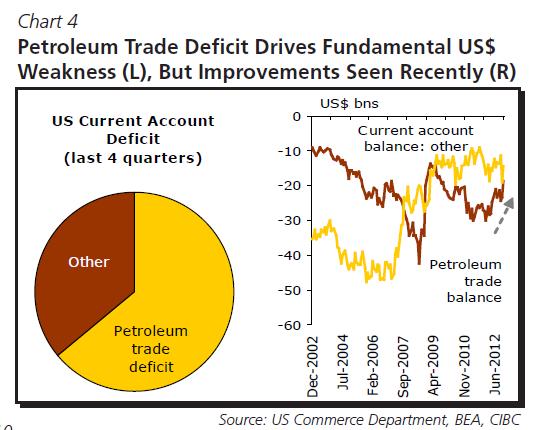 Chart 4

Petroleum Trade Deficit Drives Fundamental US$ Weakness (L), But Improvements Seen Recently (R)

US Current Account Deficit (last 4 quarters)

Other

Petroleum trade deficit

US$ bns

0
-10
-20
-30
-40
-50
-60

Current account balance: other

Petroleum trade balance

Dec-2002
Jul-2004
Feb-2006
Sep-2007
Apr-2009
Nov-2010
Jun-2012

Source: US Commerce Department, BEA, CIBC